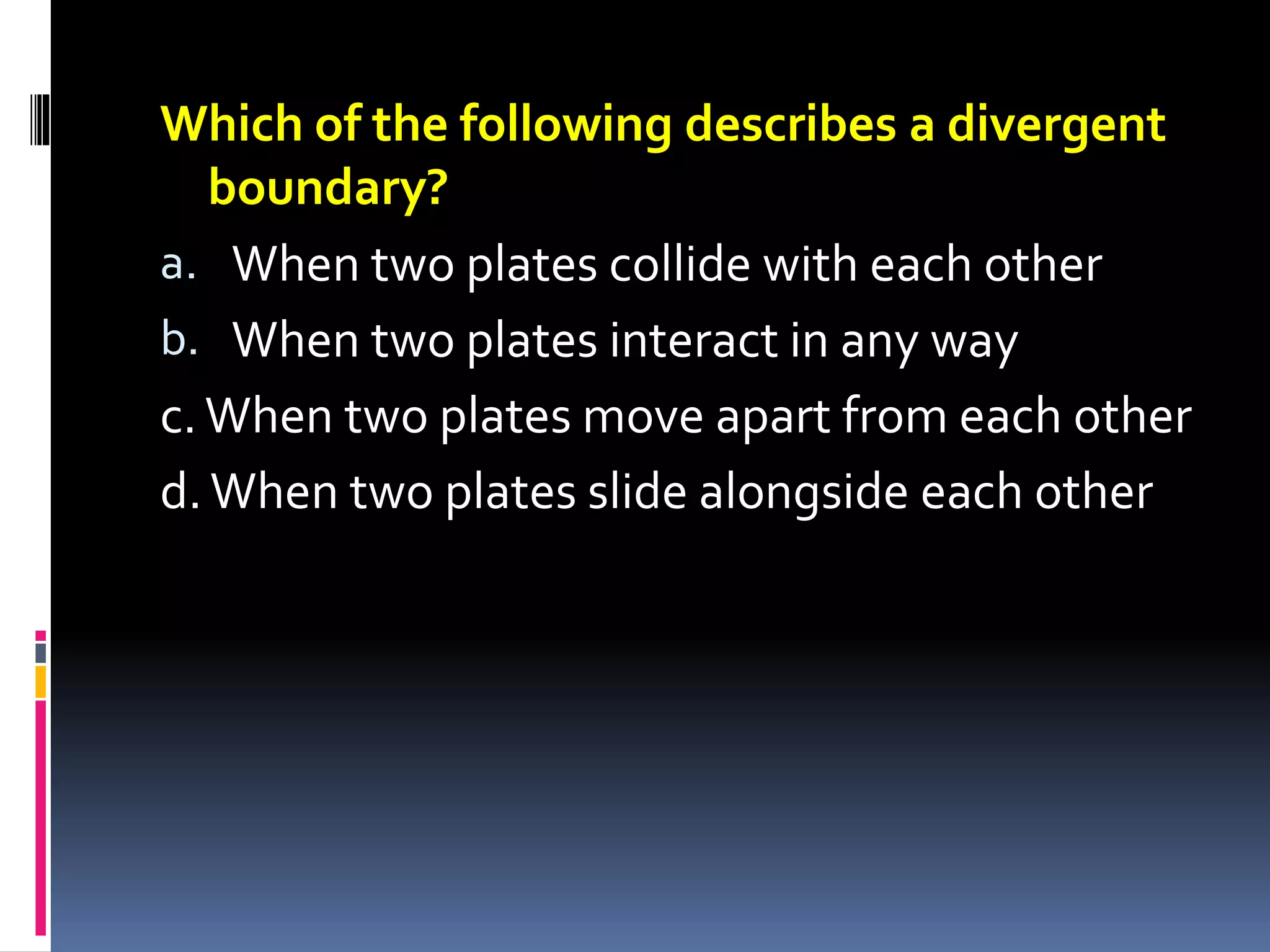 Which of the following describes a divergent boundary?

a. When two plates collide with each other

b. When two plates interact in any way

c. When two plates move apart from each other

d. When two plates slide alongside each other